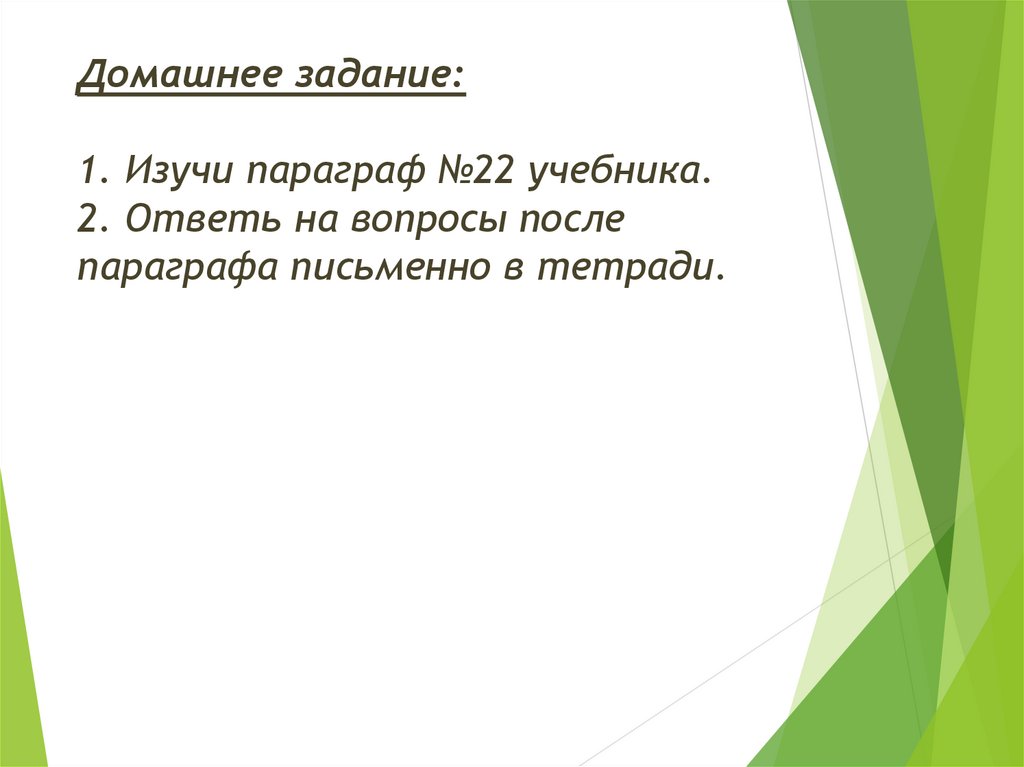 Домашнее задание:

1. Изучи параграф №22 учебника.
2. Ответь на вопросы после параграфа письменно в тетради.